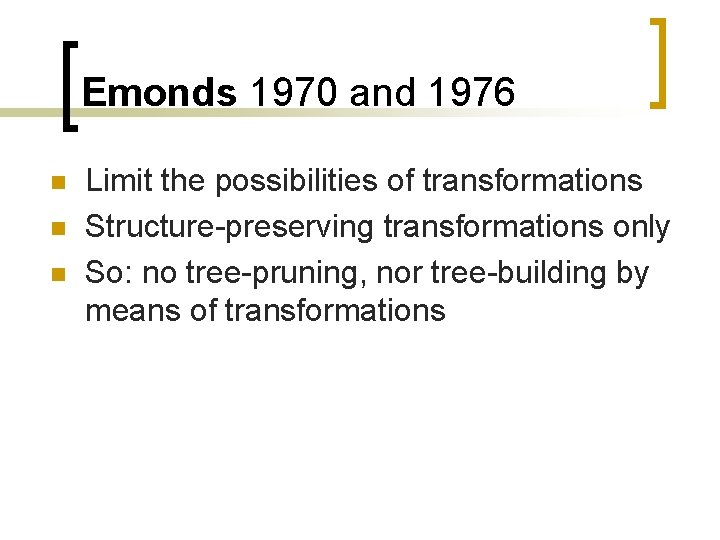 Emonds 1970 and 1976

- Limit the possibilities of transformations
- Structure-preserving transformations only
- So: no tree-pruning, nor tree-building by means of transformations